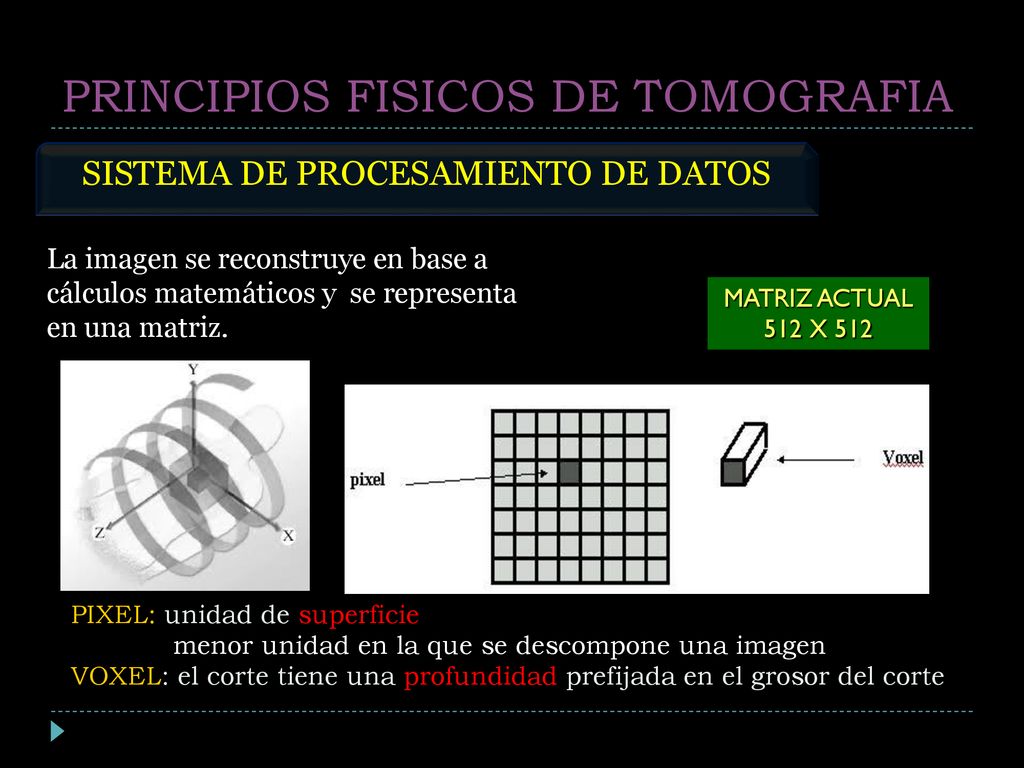 PRINCIPIOS FISICOS DE TOMOGRAFIA

SISTEMA DE PROCESAMIENTO DE DATOS

La imagen se reconstruye en base a cálculos matemáticos y se representa en una matriz.

MATRIZ ACTUAL
512 X 512

Y
Z
X

pixel
Voxel

PIXEL: unidad de superficie
menor unidad en la que se descompone una imagen
VOXEL: el corte tiene una profundidad prefijada en el grosor del corte